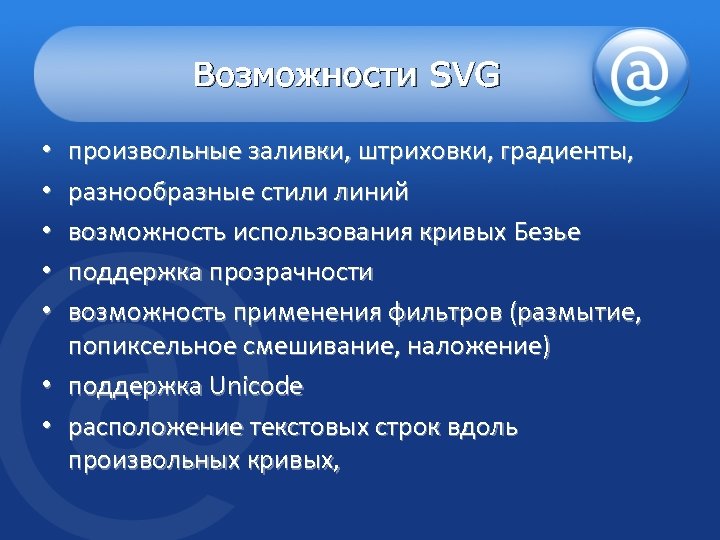 Возможности SVG

@

• произвольные заливки, штриховки, градиенты,
• разнообразные стили линий
• возможность использования кривых Безье
• поддержка прозрачности
• возможность применения фильтров (размытие, попиксельное смешивание, наложение)
• поддержка Unicode
• расположение текстовых строк вдоль произвольных кривых,